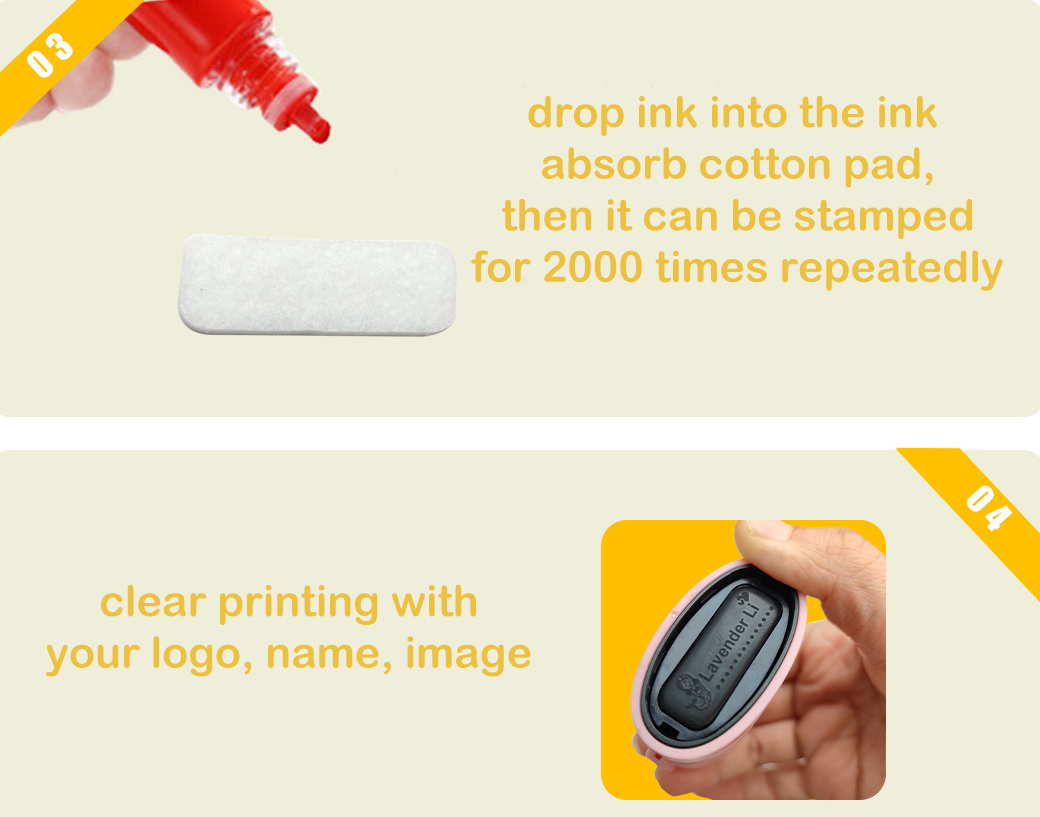 03

drop ink into the ink absorb cotton pad, then it can be stamped for 2000 times repeatedly

04

clear printing with your logo, name, image

Lavender Li